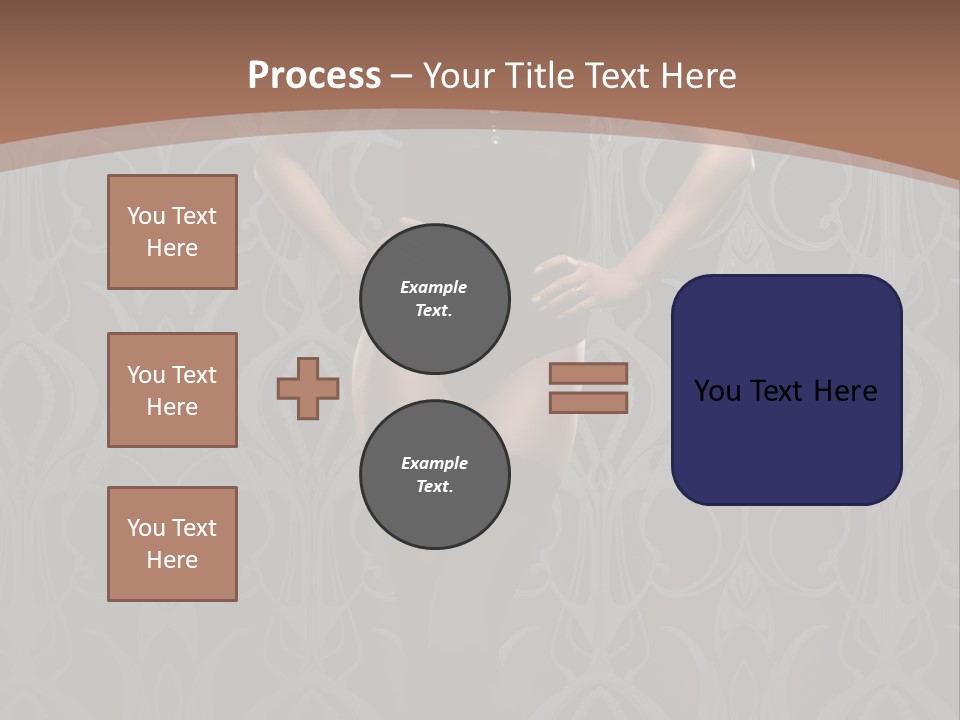 Process – Your Title Text Here

You Text Here

You Text Here

You Text Here

Example Text.

Example Text.

You Text Here